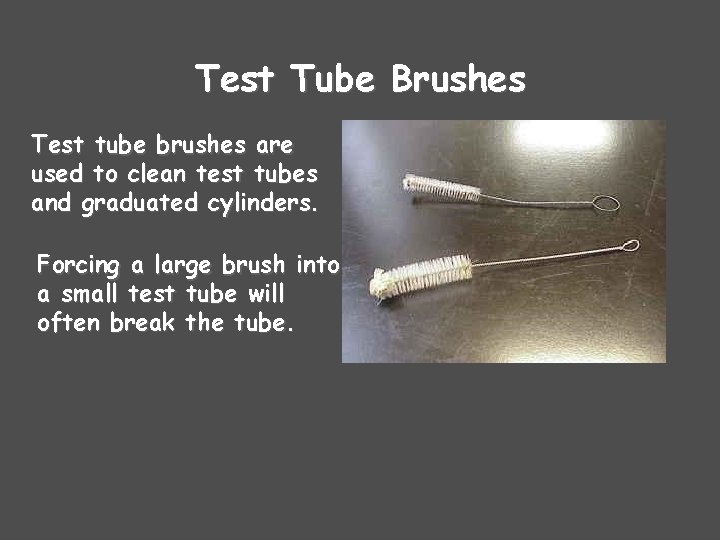 Test Tube Brushes

Test tube brushes are used to clean test tubes and graduated cylinders.

Forcing a large brush into a small test tube will often break the tube.